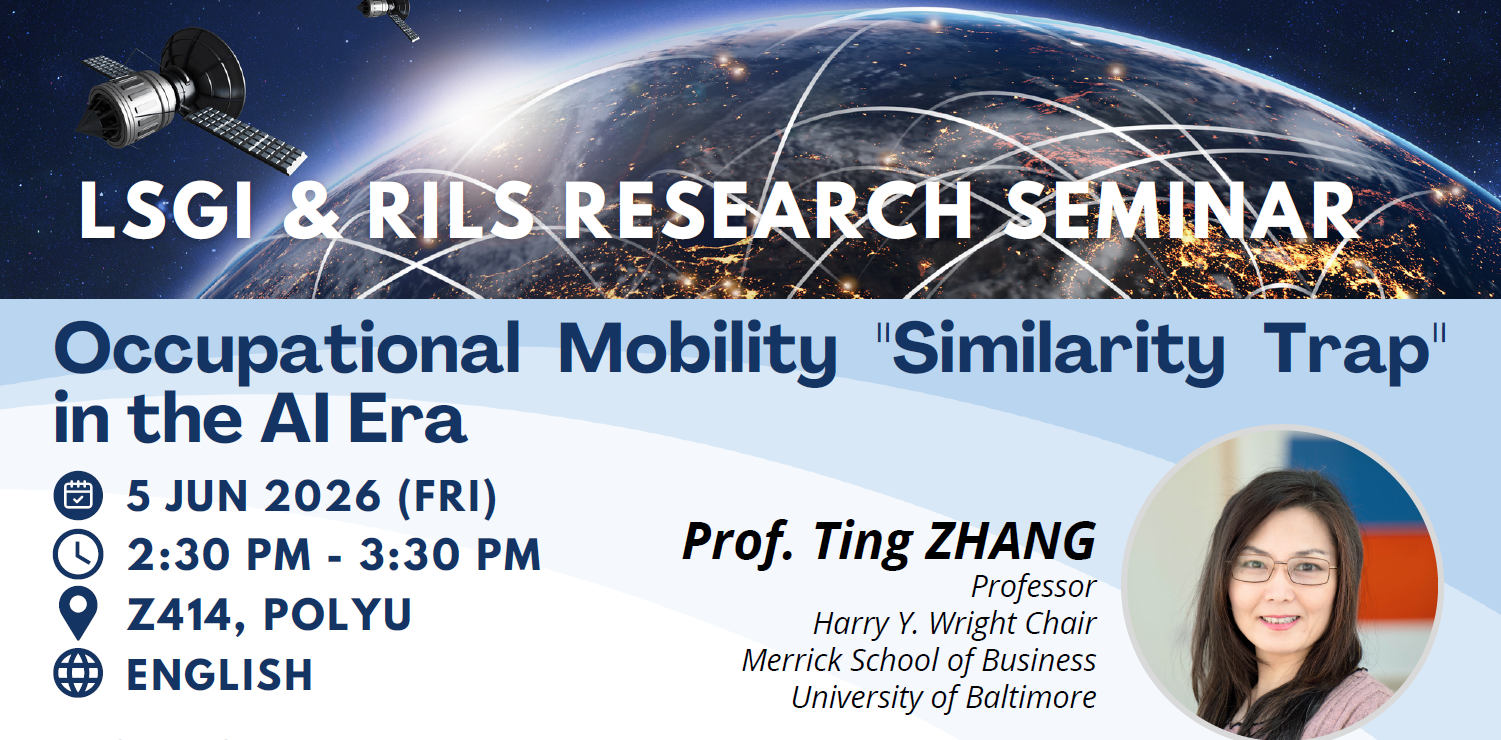 LSGI & RILS RESEARCH SEMINAR

Occupational Mobility "Similarity Trap" in the AI Era

5 JUN 2026 (FRI)
2:30 PM - 3:30 PM
Z414, POLYU
ENGLISH

Prof. Ting ZHANG
Professor
Harry Y. Wright Chair
Merrick School of Business
University of Baltimore